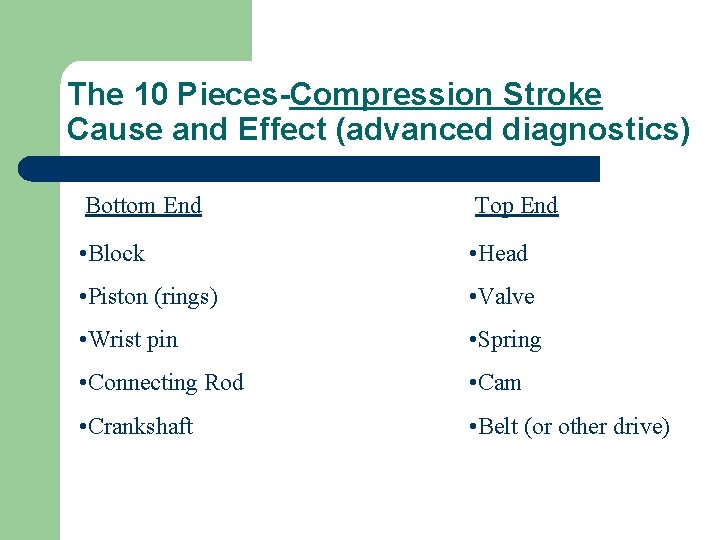 The 10 Pieces-Compression Stroke Cause and Effect (advanced diagnostics)

Bottom End

•Block

•Piston (rings)

•Wrist pin

•Connecting Rod

•Crankshaft

Top End

•Head

•Valve

•Spring

•Cam

•Belt (or other drive)